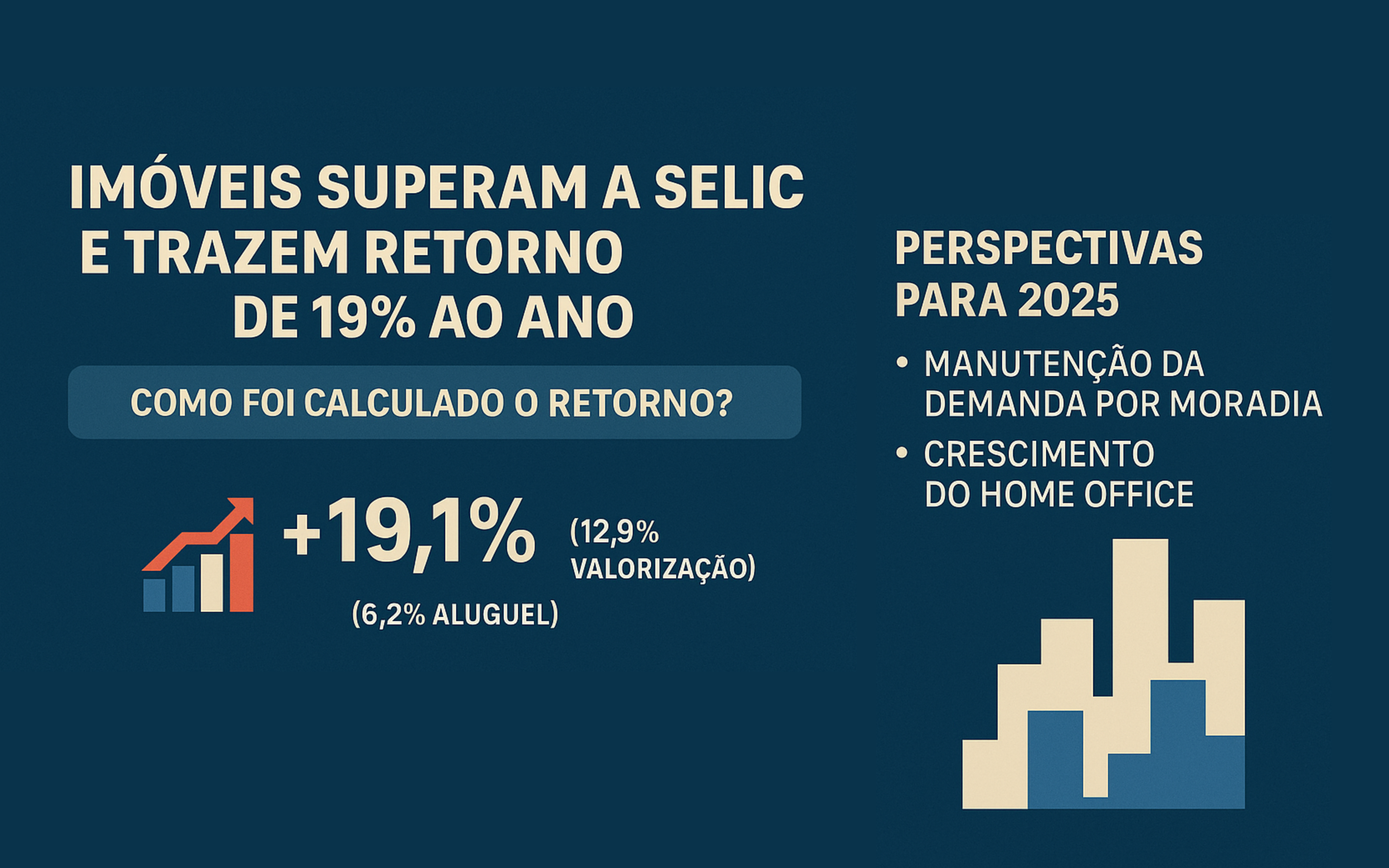 IMÓVEIS SUPERAM A SELIC E TRAZEM RETORNO DE 19% AO ANO

COMO FOI CALCULADO O RETORNO?

+19,1% (12,9% VALORIZAÇÃO)

(6,2% ALUGUEL)

PERSPECTIVAS PARA 2025

• MANUTENÇÃO DA DEMANDA POR MORADIA

• CRESCIMENTO DO HOME OFFICE